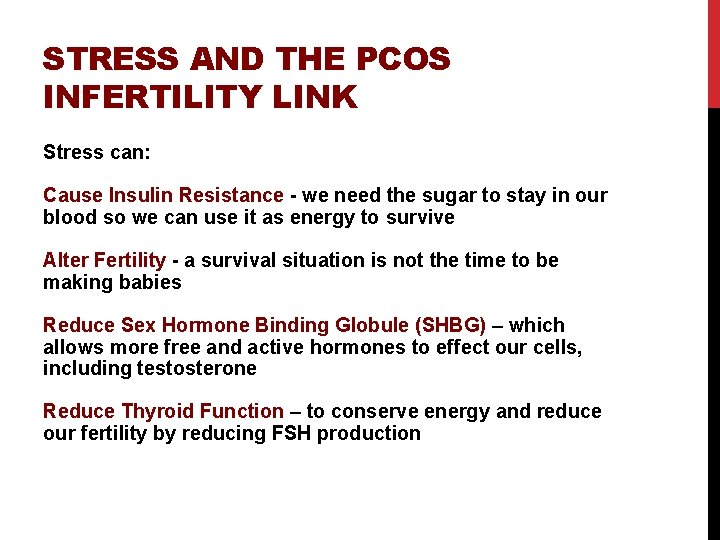 STRESS AND THE PCOS INFERTILITY LINK

Stress can:

Cause Insulin Resistance - we need the sugar to stay in our blood so we can use it as energy to survive

Alter Fertility - a survival situation is not the time to be making babies

Reduce Sex Hormone Binding Globule (SHBG) – which allows more free and active hormones to effect our cells, including testosterone

Reduce Thyroid Function – to conserve energy and reduce our fertility by reducing FSH production